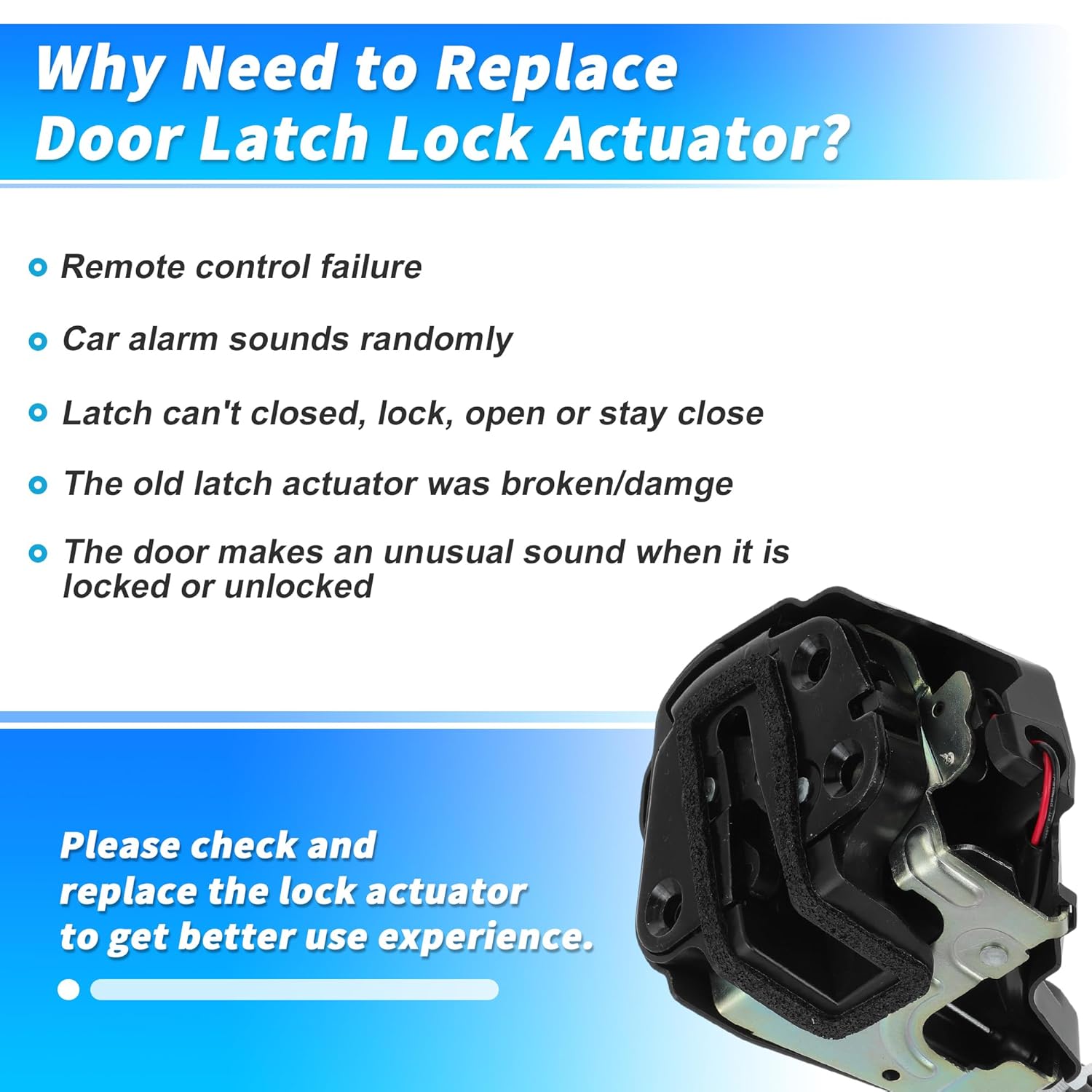 Why Need to Replace Door Latch Lock Actuator?

Remote control failure

Car alarm sounds randomly

Latch can't closed, lock, open or stay close

The old latch actuator was broken/damge

The door makes an unusual sound when it is locked or unlocked

Please check and replace the lock actuator to get better use experience.